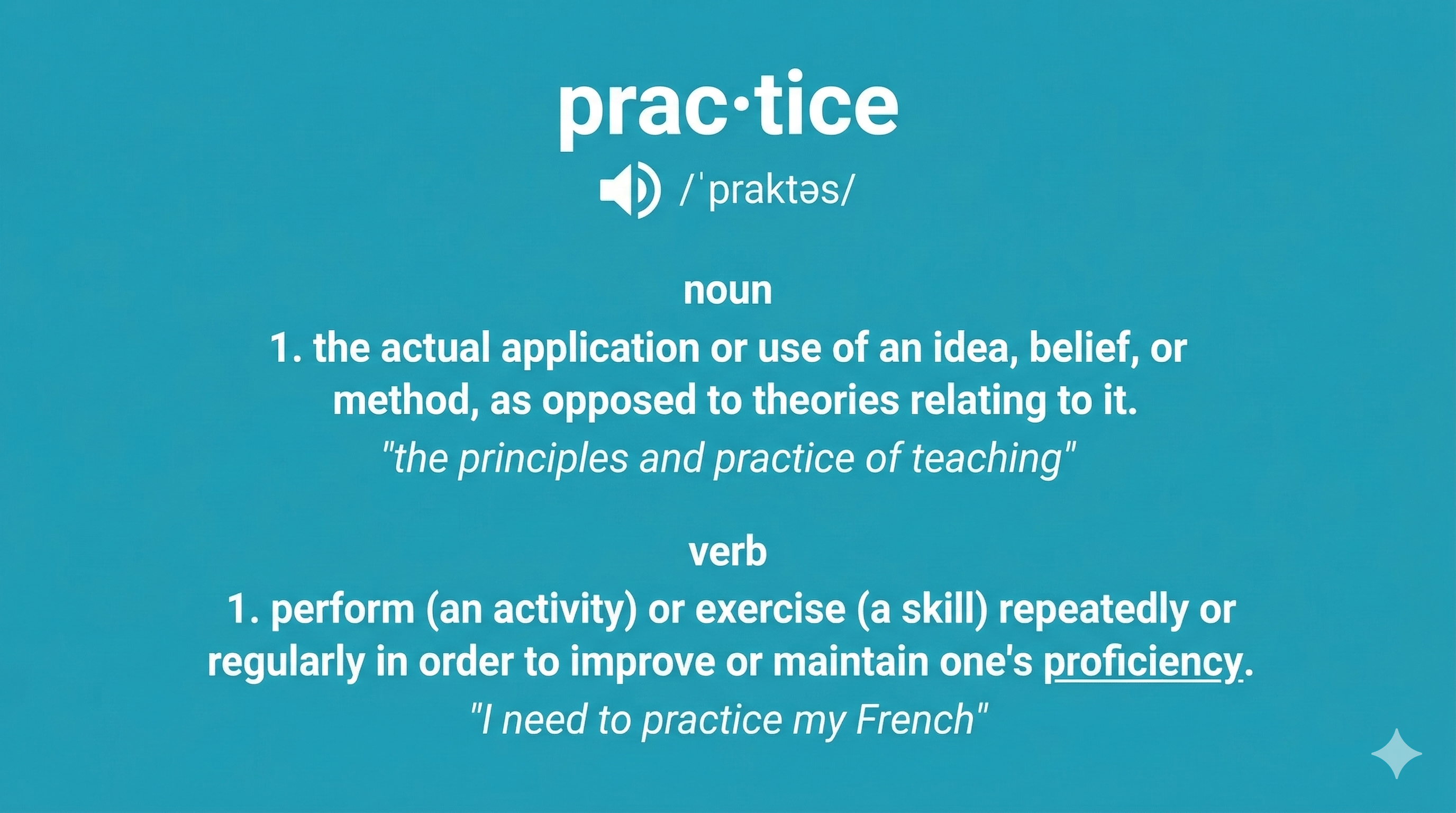 prac·tice

/ˈpraktəs/

noun

1. the actual application or use of an idea, belief, or method, as opposed to theories relating to it.

"the principles and practice of teaching"

verb

1. perform (an activity) or exercise (a skill) repeatedly or regularly in order to improve or maintain one's proficiency.

"I need to practice my French"